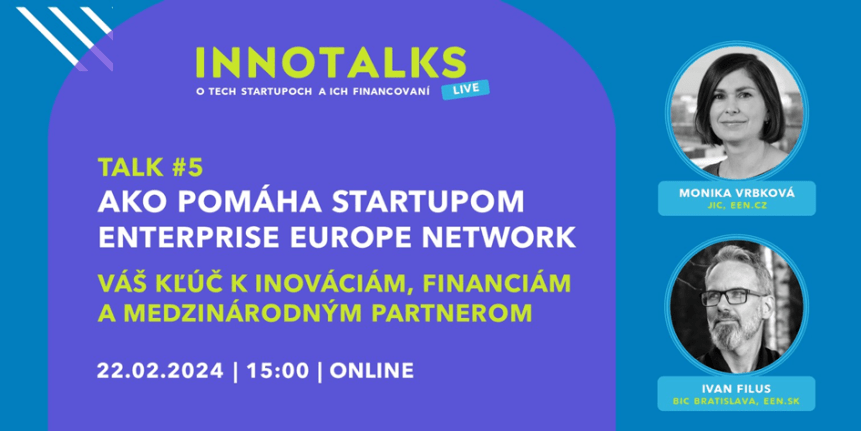 INNOTALKS
O TECH STARTUPOCH A ICH FINANCOVANÍ LIVE

TALK #5
AKO POMÁHA STARTUPOM ENTERPRISE EUROPE NETWORK

VÁŠ KĽÚČ K INOVÁCIÁM, FINANCIÁM A MEDZINÁRODNÝM PARTNEROM

22.02.2024 | 15:00 | ONLINE

MONIKA VRBKOVÁ
JIC, EEN.CZ

IVAN FILUS
BIC BRATISLAVA, EEN.SK